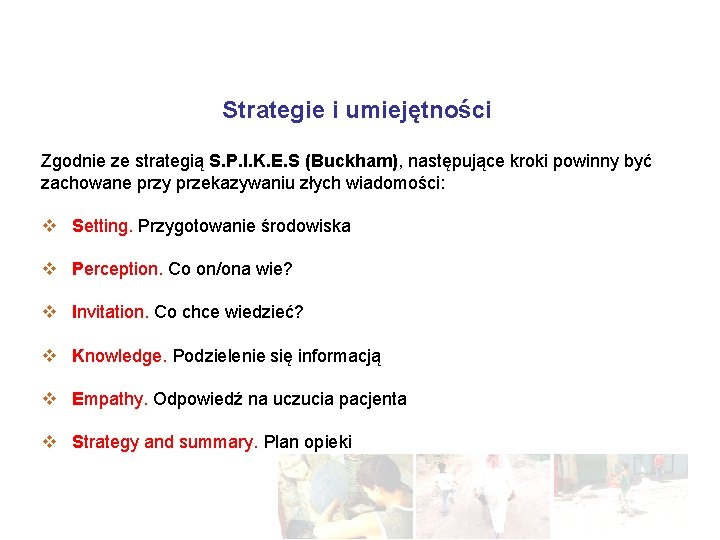 Strategie i umiejętności

Zgodnie ze strategią S.P.I.K.E.S (Buckham), następujące kroki powinny być zachowane przy przekazywaniu złych wiadomości:

❖ Setting. Przygotowanie środowiska

❖ Perception. Co on/ona wie?

❖ Invitation. Co chce wiedzieć?

❖ Knowledge. Podzielenie się informacją

❖ Empathy. Odpowiedź na uczucia pacjenta

❖ Strategy and summary. Plan opieki